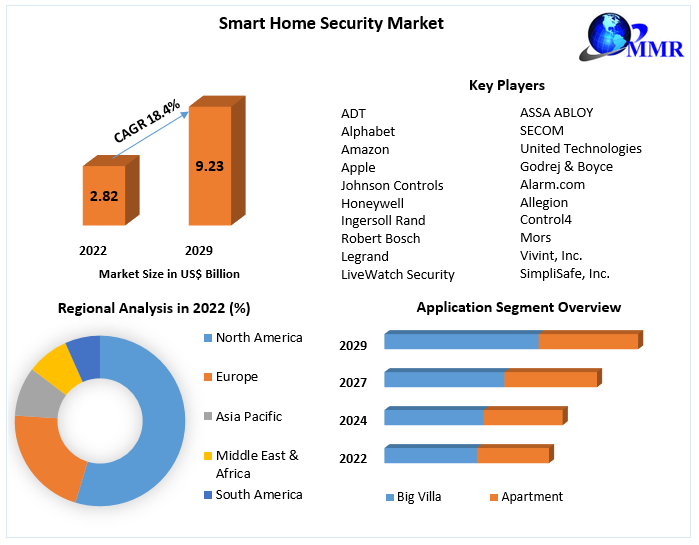 Smart Home Security Market

MMR

CAGR 18.4%

2.82

9.23

2022

2029

Market Size in US$ Billion

Key Players

ADT
Alphabet
Amazon
Apple
Johnson Controls
Honeywell
Ingersoll Rand
Robert Bosch
Legrand
LiveWatch Security

ASSA ABLOY
SECOM
United Technologies
Godrej & Boyce
Alarm.com
Allegion
Control4
Mors
Vivint, Inc.
SimpliSafe, Inc.

Regional Analysis in 2022 (%)

North America
Europe
Asia Pacific
Middle East & Africa
South America

Application Segment Overview

2029
2027
2024
2022

Big Villa
Apartment